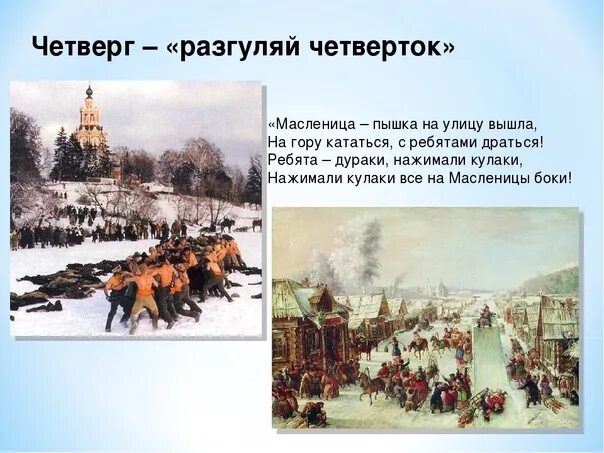 Четверг – «разгуляй четверток»

«Масленица – пышка на улицу вышла,
На гору кататься, с ребятами драться!
Ребята – дураки, нажимали кулаки,
Нажимали кулаки все на Масленицы боки!